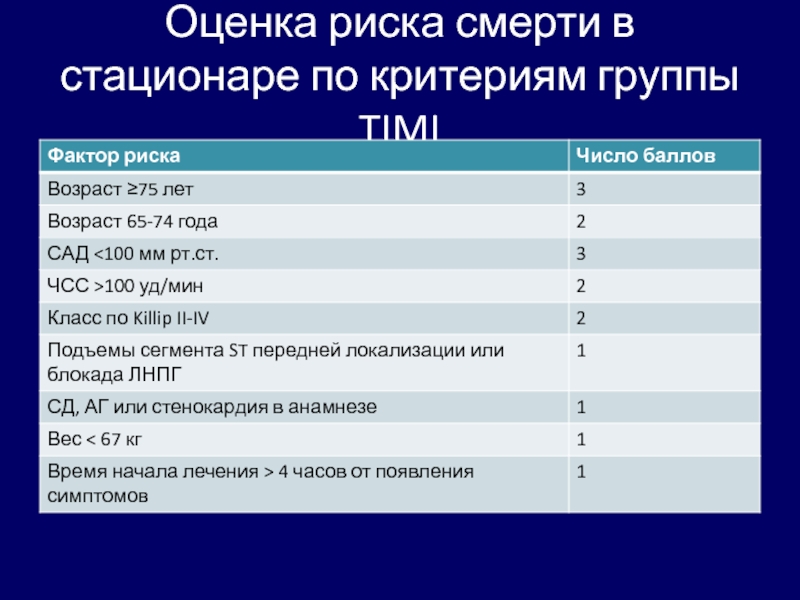 Оценка риска смерти в стационаре по критериям группы TIMI

| Фактор риска | Число баллов |
|---|---|
| Возраст ≥75 лет | 3 |
| Возраст 65-74 года | 2 |
| САД <100 мм рт.ст. | 3 |
| ЧСС >100 уд/мин | 2 |
| Класс по Killip II-IV | 2 |
| Подъемы сегмента ST передней локализации или блокада ЛНПГ | 1 |
| СД, АГ или стенокардия в анамнезе | 1 |
| Вес < 67 кг | 1 |
| Время начала лечения > 4 часов от появления симптомов | 1 |